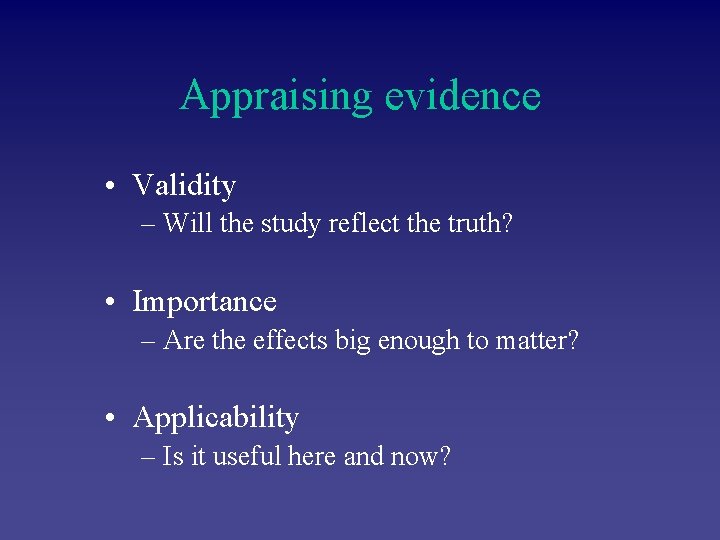 Appraising evidence

• Validity
– Will the study reflect the truth?

• Importance
– Are the effects big enough to matter?

• Applicability
– Is it useful here and now?